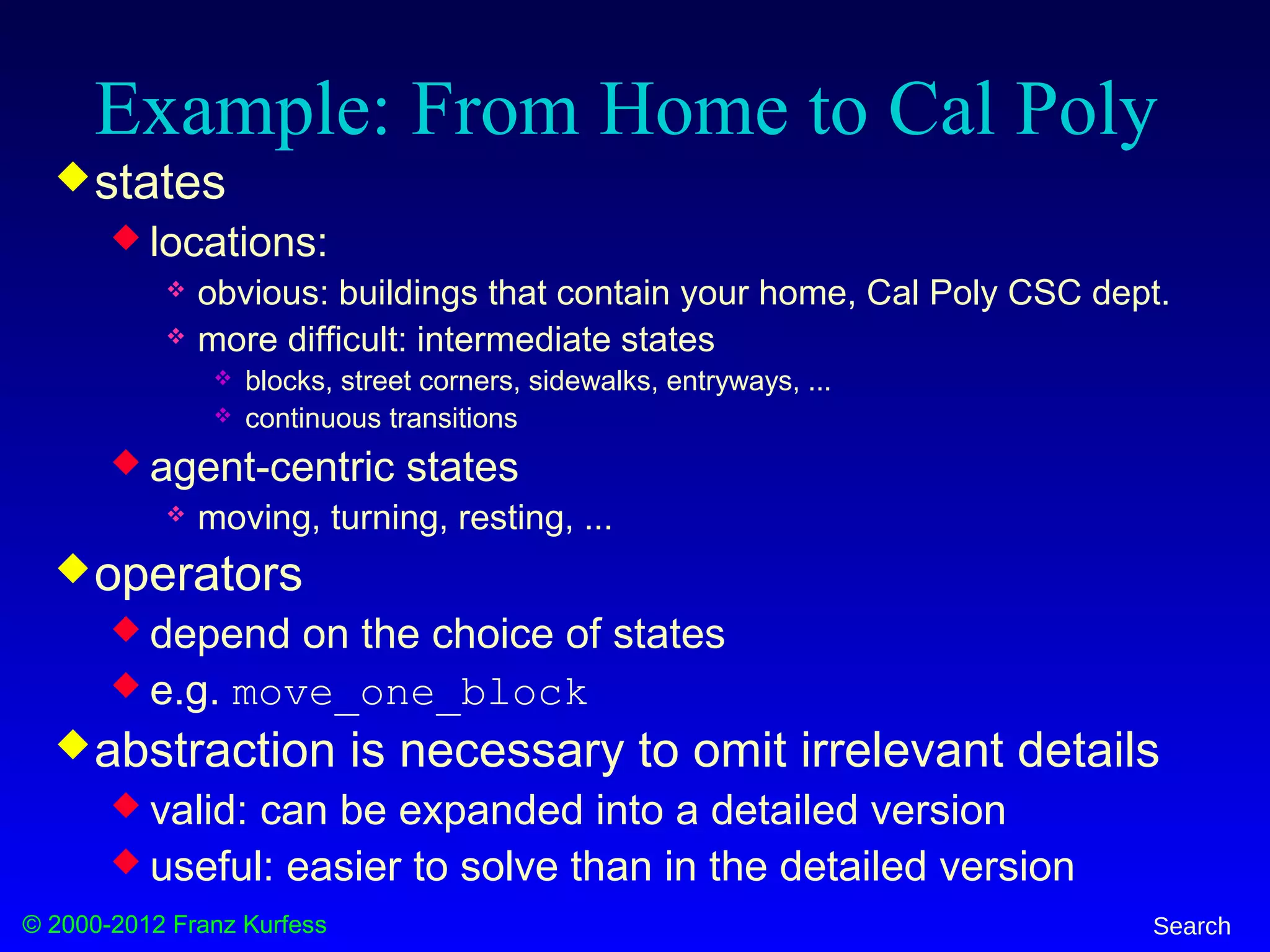 Example: From Home to Cal Poly

states
locations:
obvious: buildings that contain your home, Cal Poly CSC dept.
more difficult: intermediate states
blocks, street corners, sidewalks, entryways, ...
continuous transitions
agent-centric states
moving, turning, resting, ...
operators
depend on the choice of states
e.g. move_one_block
abstraction is necessary to omit irrelevant details
valid: can be expanded into a detailed version
useful: easier to solve than in the detailed version

© 2000-2012 Franz Kurfess

Search